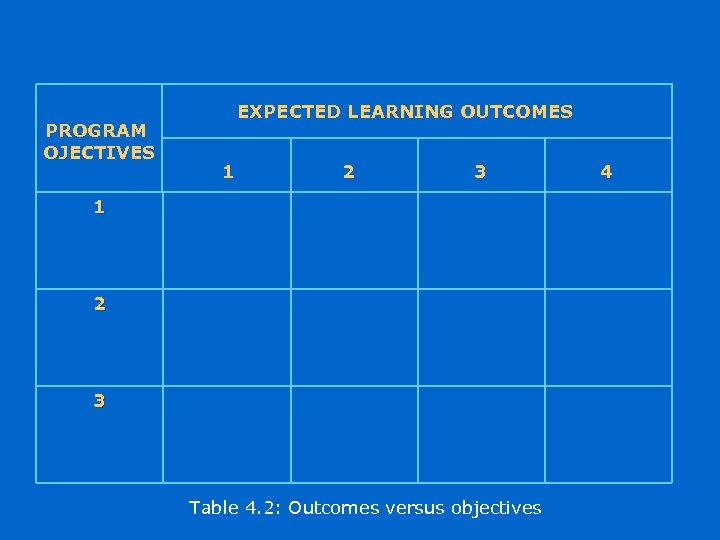 | PROGRAM OJECTIVES | EXPECTED LEARNING OUTCOMES | | | |
|---|---|---|---|---|
| | 1 | 2 | 3 | 4 |
| 1 | | | | |
| 2 | | | | |
| 3 | | | | |

Table 4.2: Outcomes versus objectives